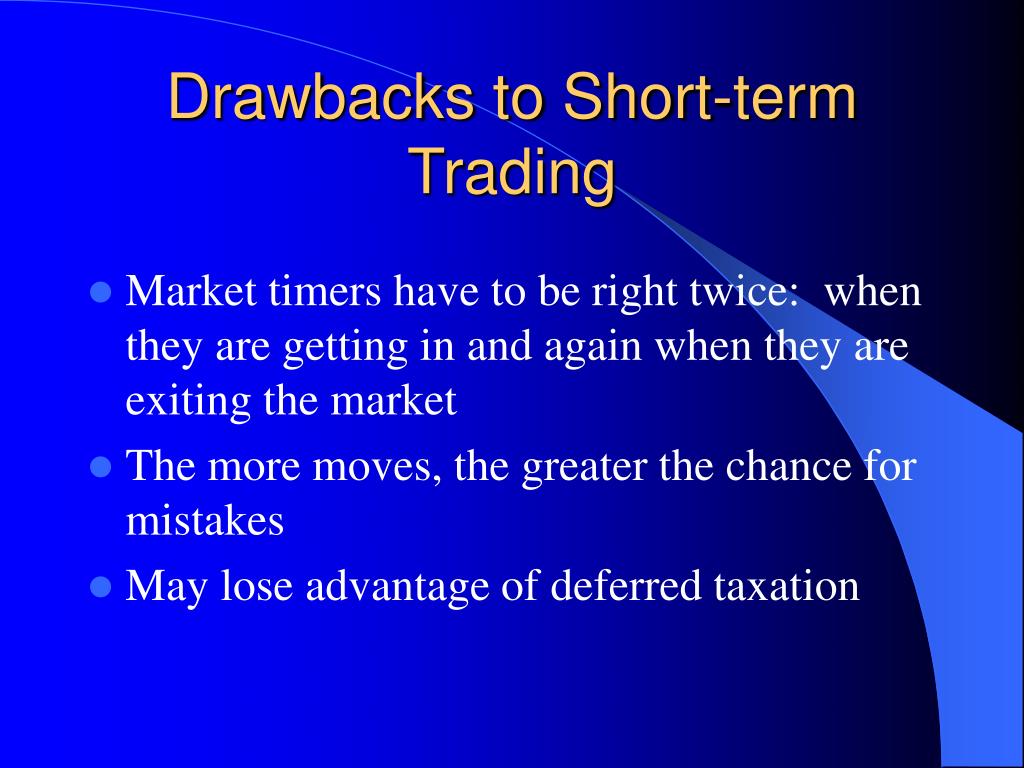 Drawbacks to Short-term Trading

- Market timers have to be right twice:  when they are getting in and again when they are exiting the market
- The more moves, the greater the chance for mistakes
- May lose advantage of deferred taxation